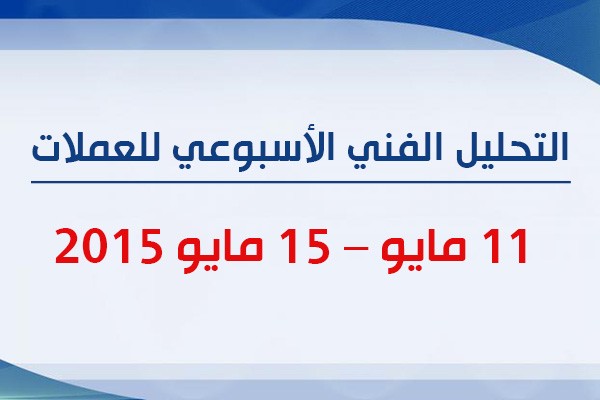 التحليل الفني الأسبوعي للعملات

11 مايو – 15 مايو 2015